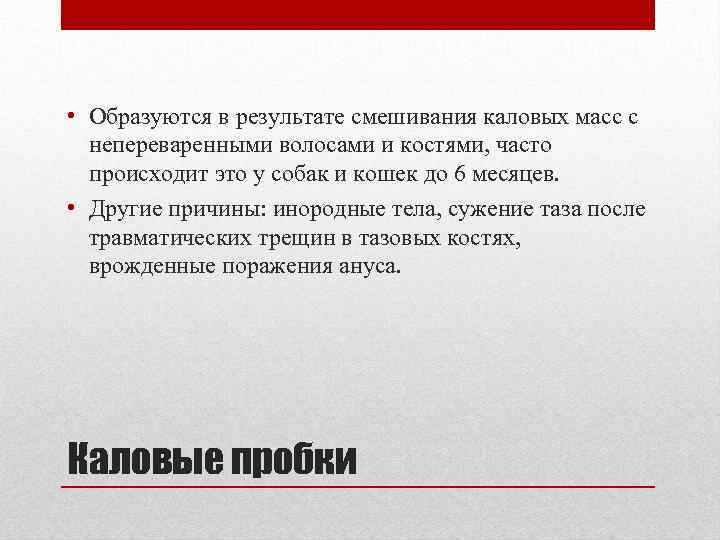 • Образуются в результате смешивания каловых масс с непереваренными волосами и костями, часто происходит это у собак и кошек до 6 месяцев.
• Другие причины: инородные тела, сужение таза после травматических трещин в тазовых костях, врожденные поражения ануса.

Каловые пробки